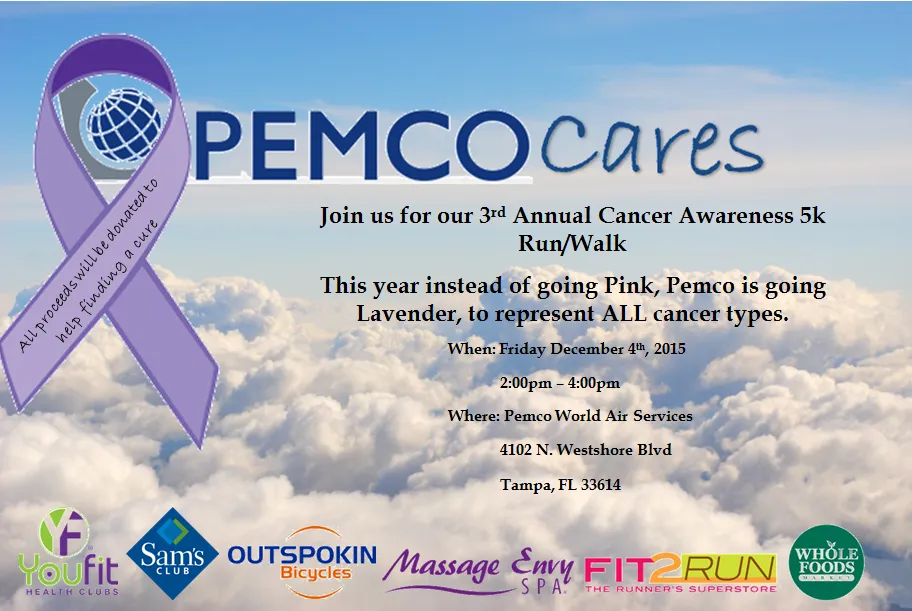 PEMCO Cares

All proceeds will be donated to help finding a cure

Join us for our 3rd Annual Cancer Awareness 5k Run/Walk

This year instead of going Pink, Pemco is going Lavender, to represent ALL cancer types.

When: Friday December 4th, 2015

2:00pm – 4:00pm

Where: Pemco World Air Services

4102 N. Westshore Blvd

Tampa, FL 33614

YF YouFit HEALTH CLUBS

Sam's CLUB

OUTSPOKIN Bicycles

Massage Envy SPA

FIT2RUN THE RUNNER'S SUPERSTORE

WHOLE FOODS MARKET